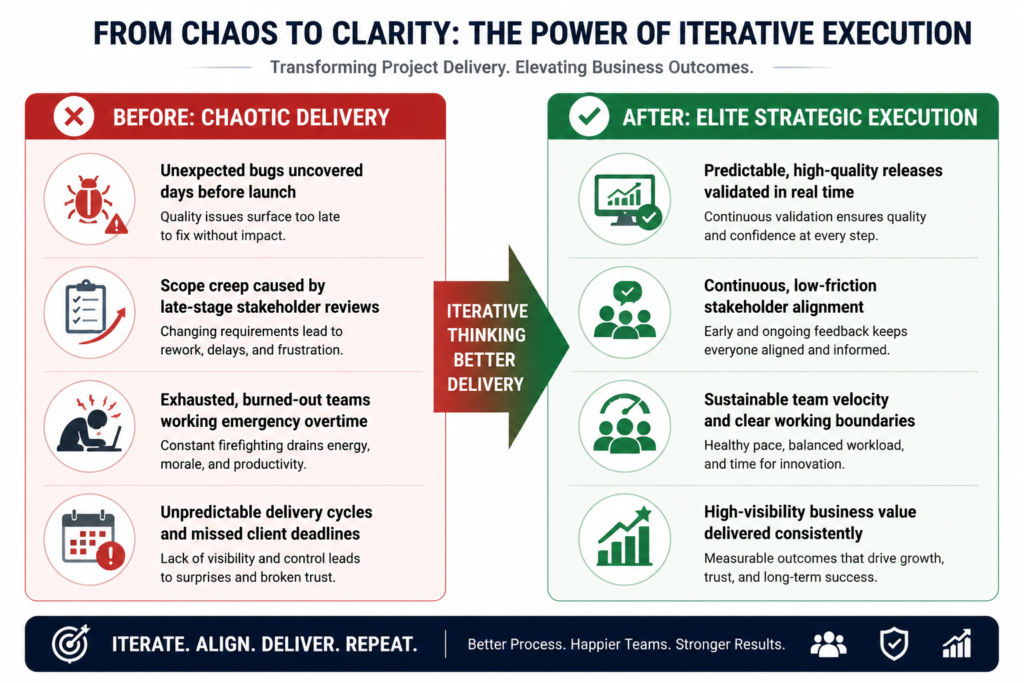 FROM CHAOS TO CLARITY: THE POWER OF ITERATIVE EXECUTION

Transforming Project Delivery. Elevating Business Outcomes.

BEFORE: CHAOTIC DELIVERY

Unexpected bugs uncovered days before launch
Quality issues surface too late to fix without impact.

Scope creep caused by late-stage stakeholder reviews
Changing requirements lead to rework, delays, and frustration.

Exhausted, burned-out teams working emergency overtime
Constant firefighting drains energy, morale, and productivity.

Unpredictable delivery cycles and missed client deadlines
Lack of visibility and control leads to surprises and broken trust.

ITERATIVE THINKING BETTER DELIVERY

AFTER: ELITE STRATEGIC EXECUTION

Predictable, high-quality releases validated in real time
Continuous validation ensures quality and confidence at every step.

Continuous, low-friction stakeholder alignment
Early and ongoing feedback keeps everyone aligned and informed.

Sustainable team velocity and clear working boundaries
Healthy pace, balanced workload, and time for innovation.

High-visibility business value delivered consistently
Measurable outcomes that drive growth, trust, and long-term success.

ITERATE. ALIGN. DELIVER. REPEAT.

Better Process. Happier Teams. Stronger Results.